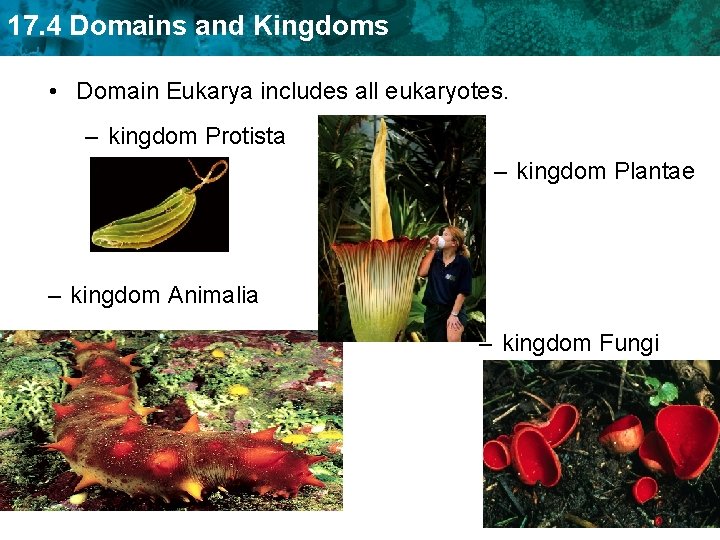 17.4 Domains and Kingdoms

• Domain Eukarya includes all eukaryotes.

– kingdom Protista

– kingdom Plantae

– kingdom Animalia

– kingdom Fungi